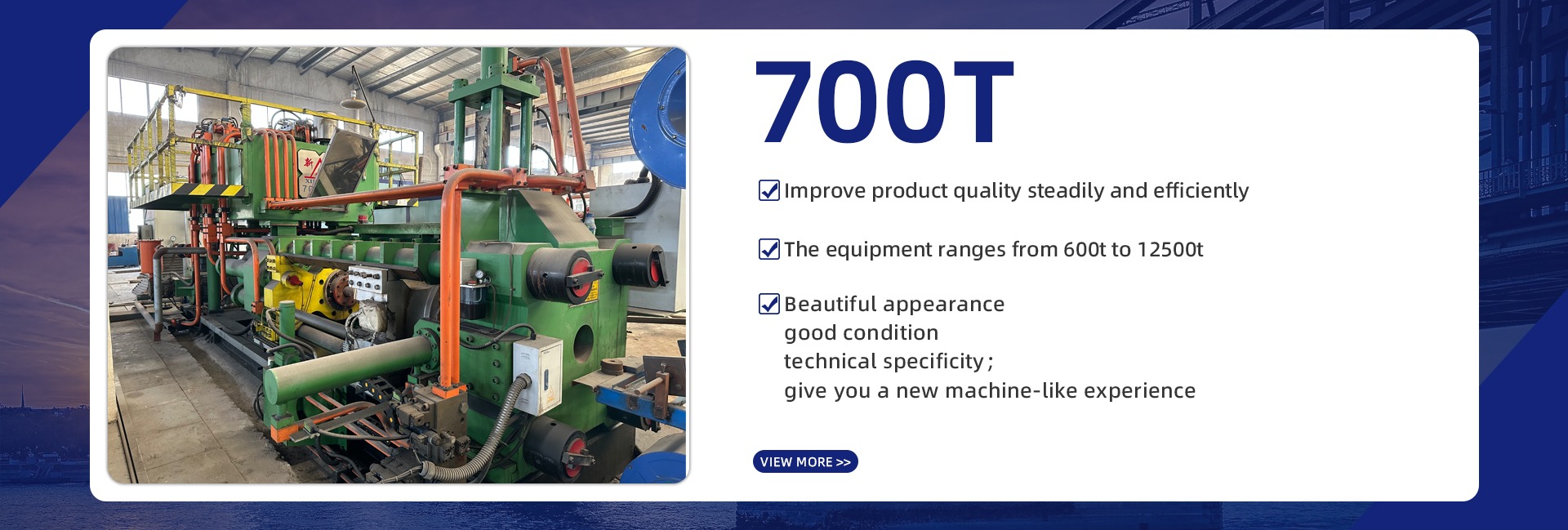 700T

Improve product quality steadily and efficiently

The equipment ranges from 600t to 12500t

Beautiful appearance
good condition
technical specificity;
give you a new machine-like experience

VIEW MORE >>